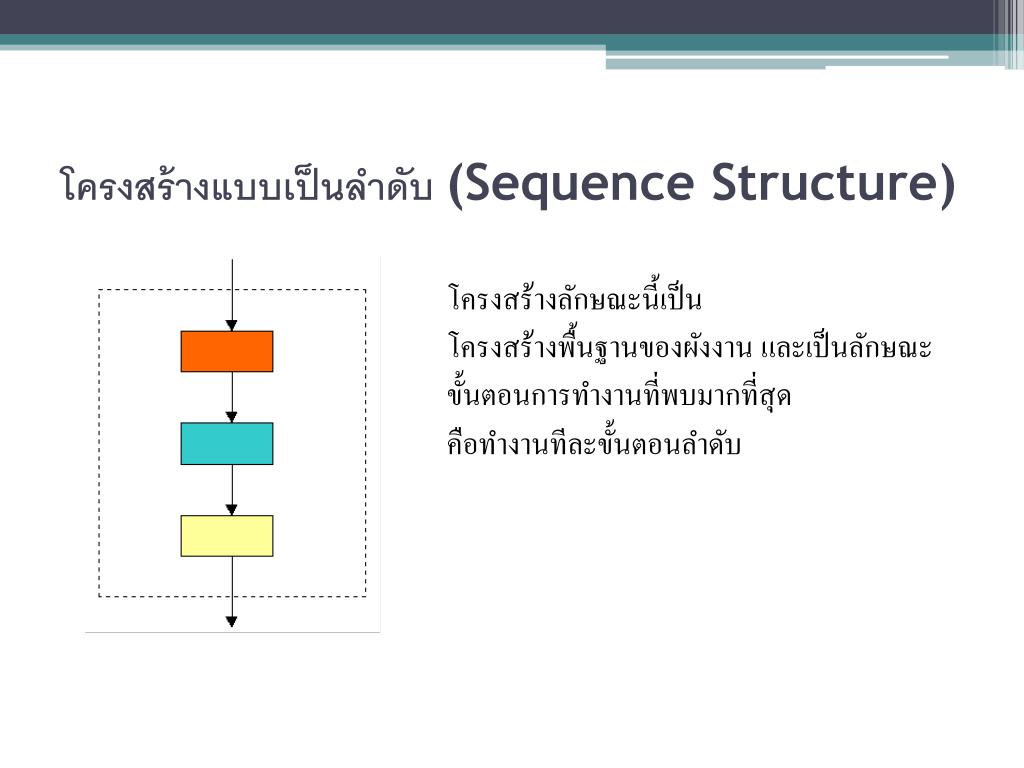 โครงสร้างแบบเป็นลำดับ (Sequence Structure)

โครงสร้างลักษณะนี้เป็น
โครงสร้างพื้นฐานของผังงาน และเป็นลักษณะ
ขั้นตอนการทำงานที่พบมากที่สุด
คือทำงานทีละขั้นตอนลำดับ